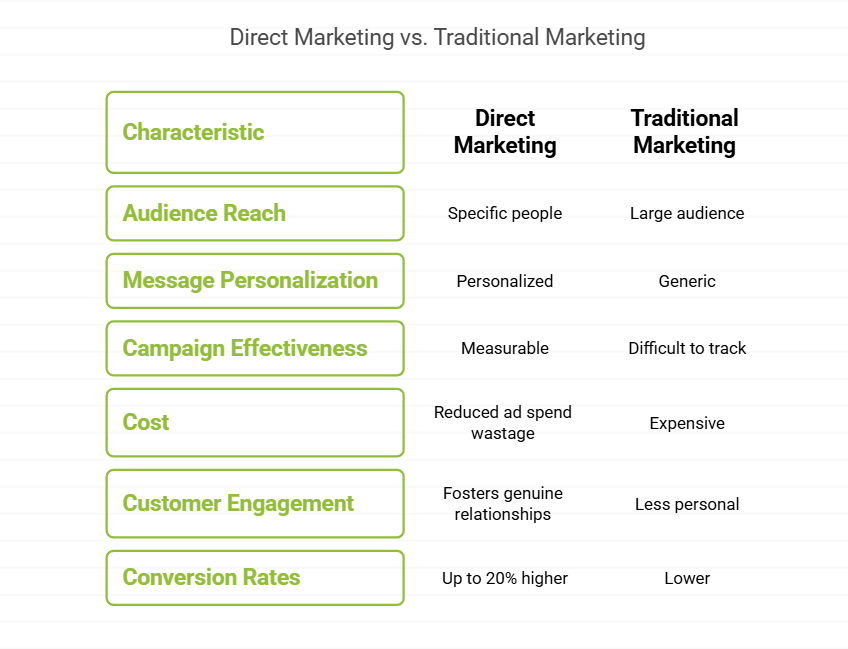 Direct Marketing vs. Traditional Marketing

| Characteristic | Direct Marketing | Traditional Marketing |
|---|---|---|
| Audience Reach | Specific people | Large audience |
| Message Personalization | Personalized | Generic |
| Campaign Effectiveness | Measurable | Difficult to track |
| Cost | Reduced ad spend wastage | Expensive |
| Customer Engagement | Fosters genuine relationships | Less personal |
| Conversion Rates | Up to 20% higher | Lower |